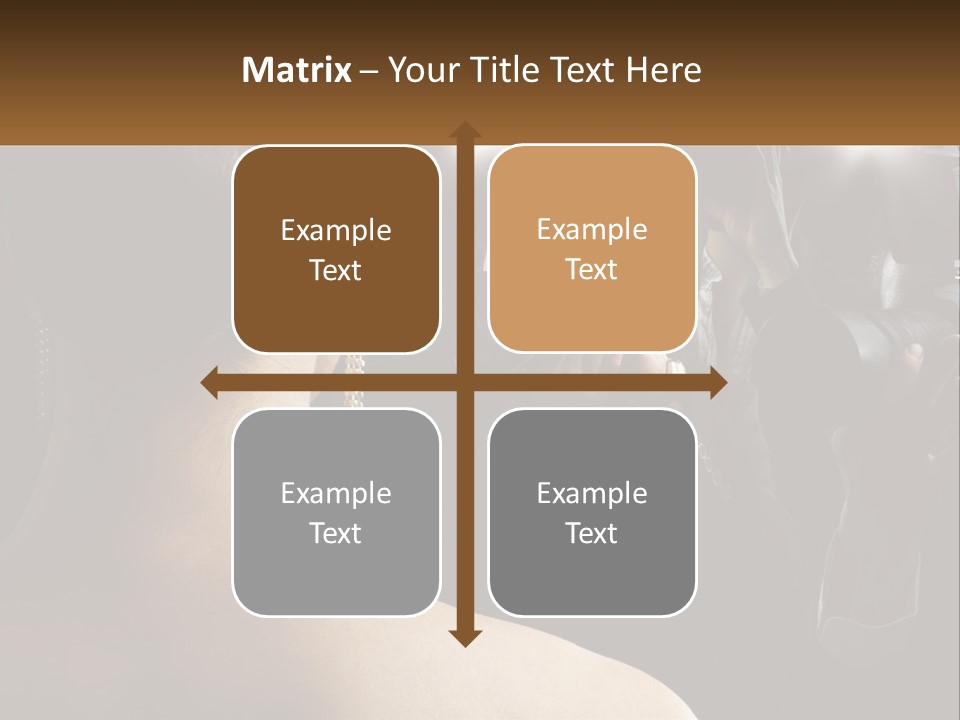 Matrix – Your Title Text Here

Example Text

Example Text

Example Text

Example Text